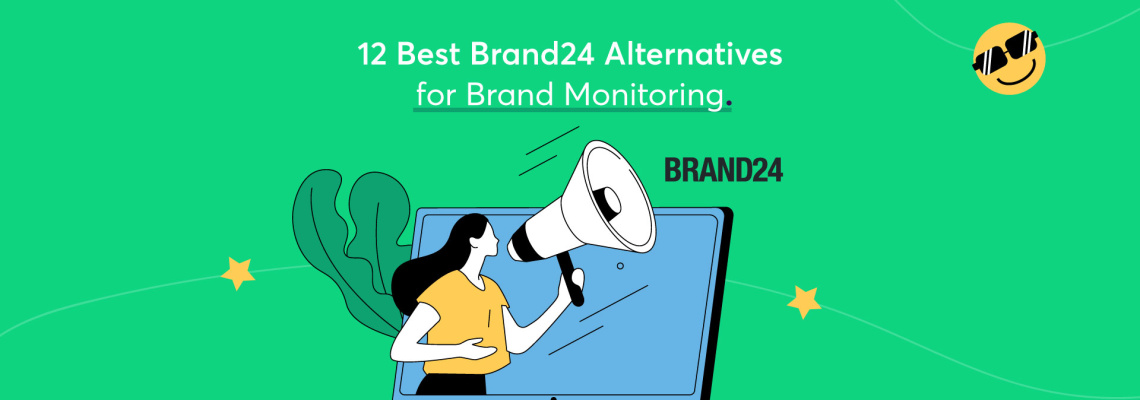 12 Best Brand24 Alternatives
for Brand Monitoring.

BRAND24